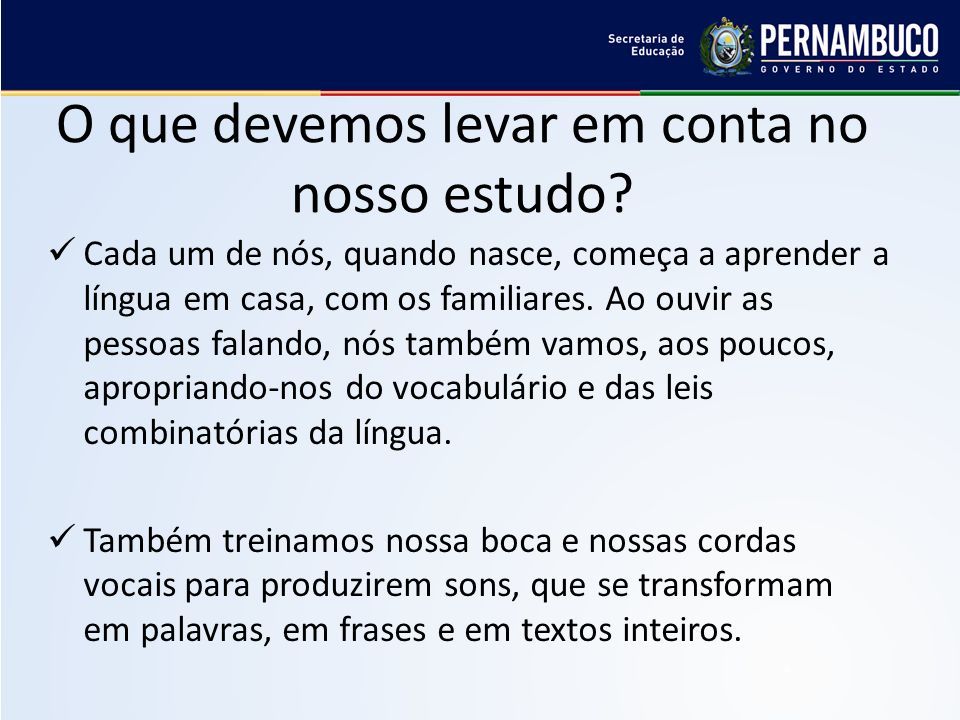 Secretaria de Educação

PERNAMBUCO
GOVERNO DO ESTADO

O que devemos levar em conta no nosso estudo?

✓ Cada um de nós, quando nasce, começa a aprender a língua em casa, com os familiares. Ao ouvir as pessoas falando, nós também vamos, aos poucos, apropriando-nos do vocabulário e das leis combinatórias da língua.

✓ Também treinamos nossa boca e nossas cordas vocais para produzirem sons, que se transformam em palavras, em frases e em textos inteiros.